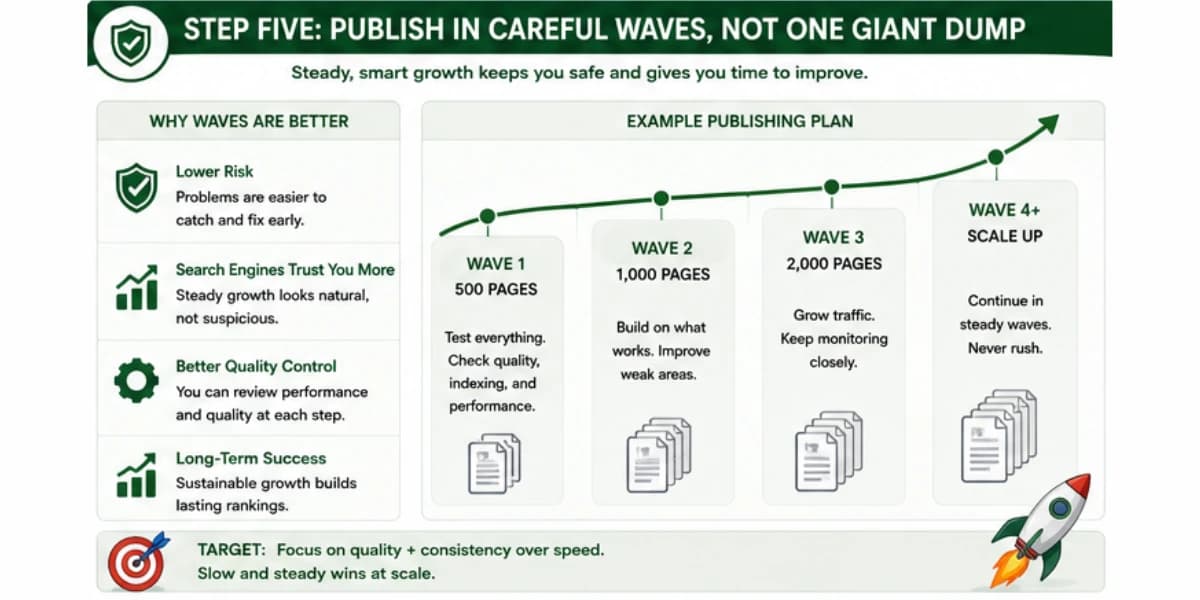 STEP FIVE: PUBLISH IN CAREFUL WAVES, NOT ONE GIANT DUMP

Steady, smart growth keeps you safe and gives you time to improve.

WHY WAVES ARE BETTER

Lower Risk
Problems are easier to catch and fix early.

Search Engines Trust You More
Steady growth looks natural, not suspicious.

Better Quality Control
You can review performance and quality at each step.

Long-Term Success
Sustainable growth builds lasting rankings.

EXAMPLE PUBLISHING PLAN

WAVE 1
500 PAGES
Test everything. Check quality, indexing, and performance.

WAVE 2
1,000 PAGES
Build on what works. Improve weak areas.

WAVE 3
2,000 PAGES
Grow traffic. Keep monitoring closely.

WAVE 4+
SCALE UP
Continue in steady waves. Never rush.

TARGET: Focus on quality + consistency over speed. Slow and steady wins at scale.